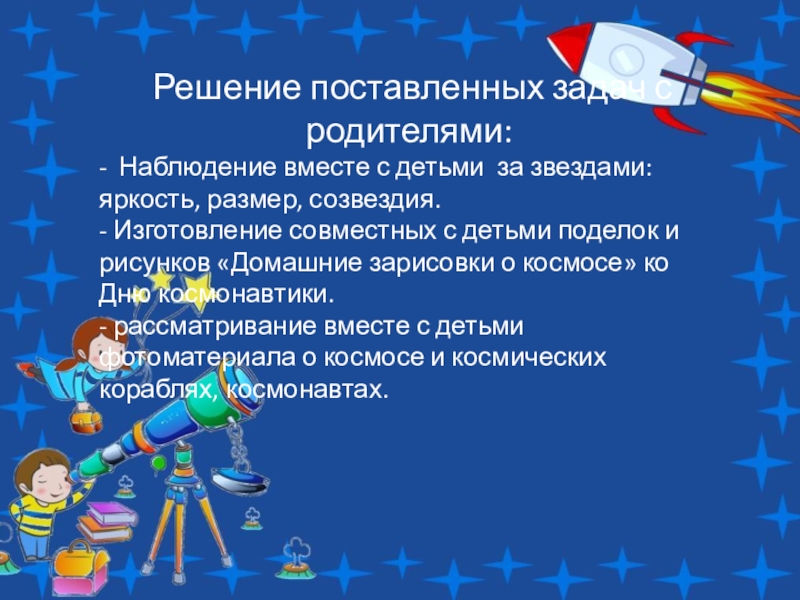 Решение поставленных задач с родителями:

- Наблюдение вместе с детьми за звездами: яркость, размер, созвездия.
- Изготовление совместных с детьми поделок и рисунков «Домашние зарисовки о космосе» ко Дню космонавтики.
- рассматривание вместе с детьми фотоматериала о космосе и космических кораблях, космонавтах.